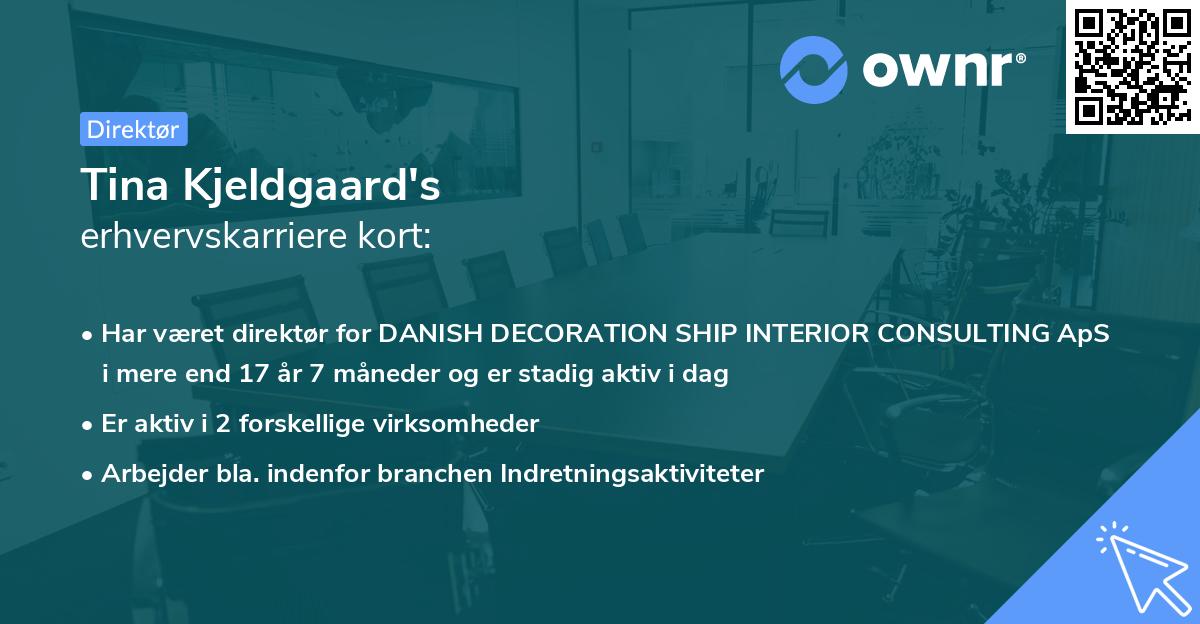 ownr®

Direktør

Tina Kjeldgaard's
erhvervskarriere kort:

• Har været direktør for DANISH DECORATION SHIP INTERIOR CONSULTING ApS i mere end 17 år 7 måneder og er stadig aktiv i dag
• Er aktiv i 2 forskellige virksomheder
• Arbejder bla. indenfor branchen Indretningsaktiviteter